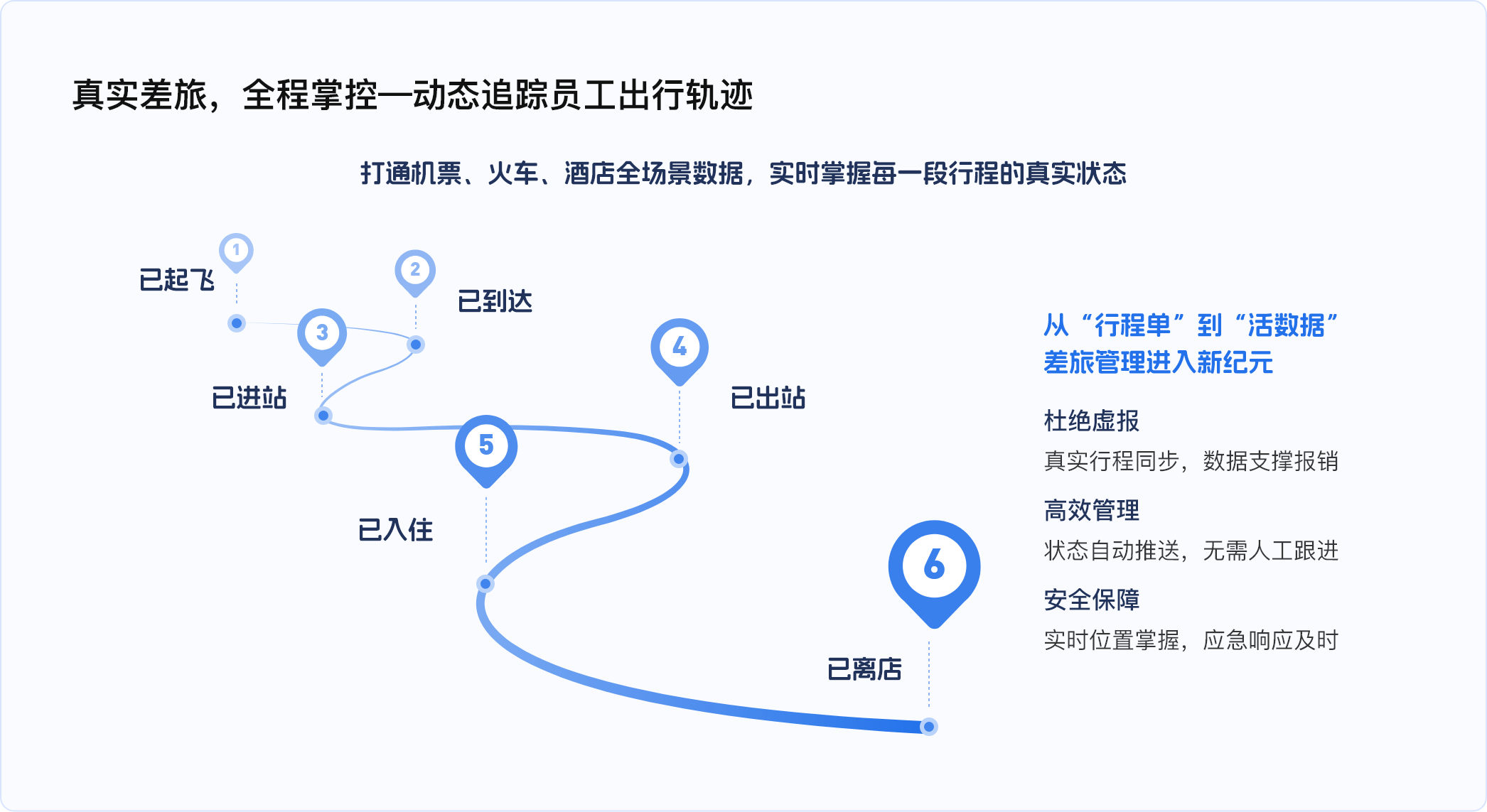 真实差旅，全程掌控—动态追踪员工出行轨迹

打通机票、火车、酒店全场景数据，实时掌握每一段行程的真实状态

1
已起飞
2
已到达
3
已进站
4
已出站
5
已入住
6
已离店

从“行程单”到“活数据”
差旅管理进入新纪元

杜绝虚报
真实行程同步，数据支撑报销

高效管理
状态自动推送，无需人工跟进

安全保障
实时位置掌握，应急响应及时